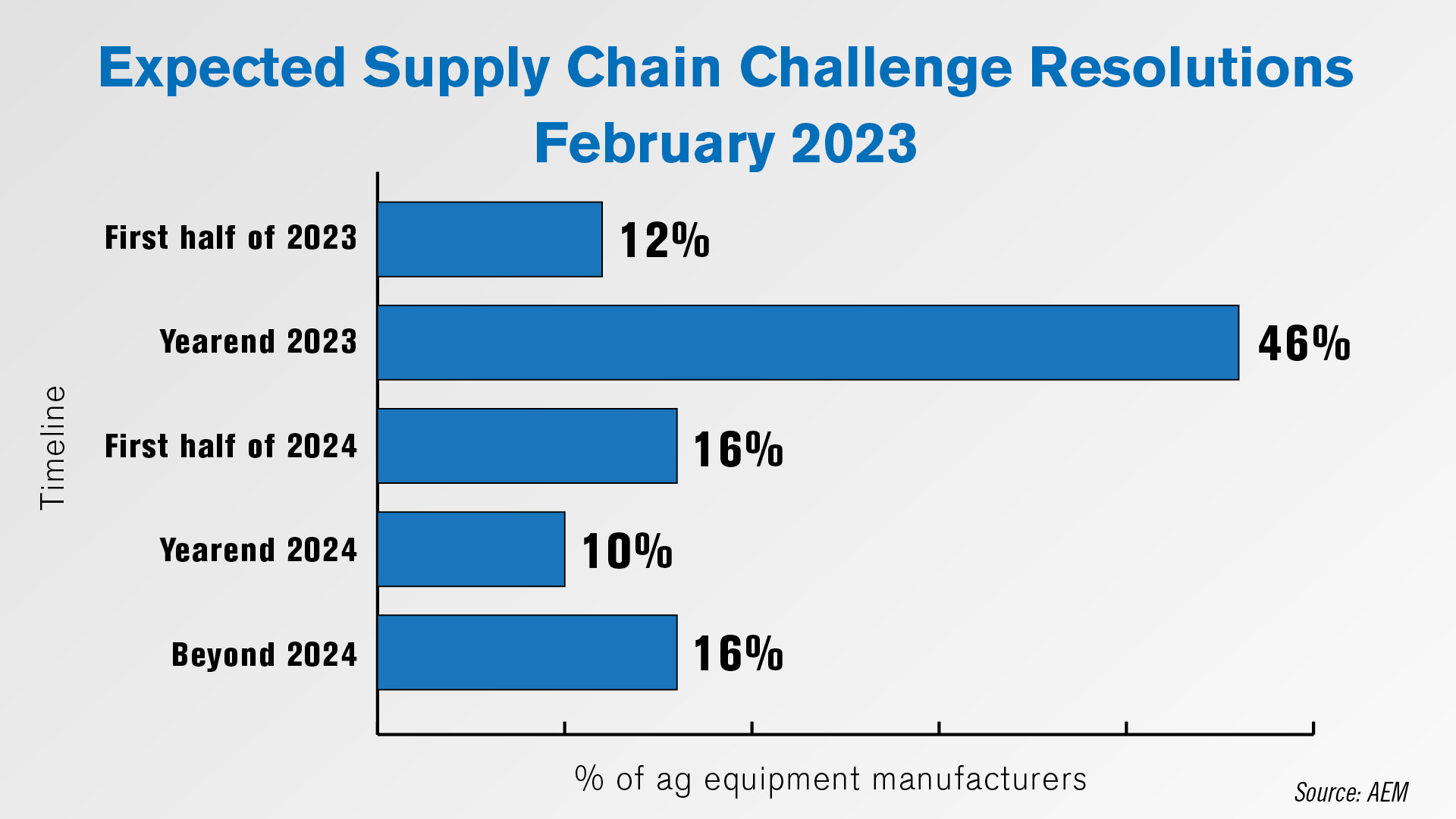 Expected Supply Chain Challenge Resolutions
February 2023

Timeline

First half of 2023 12%
Yearend 2023 46%
First half of 2024 16%
Yearend 2024 10%
Beyond 2024 16%

% of ag equipment manufacturers

Source: AEM